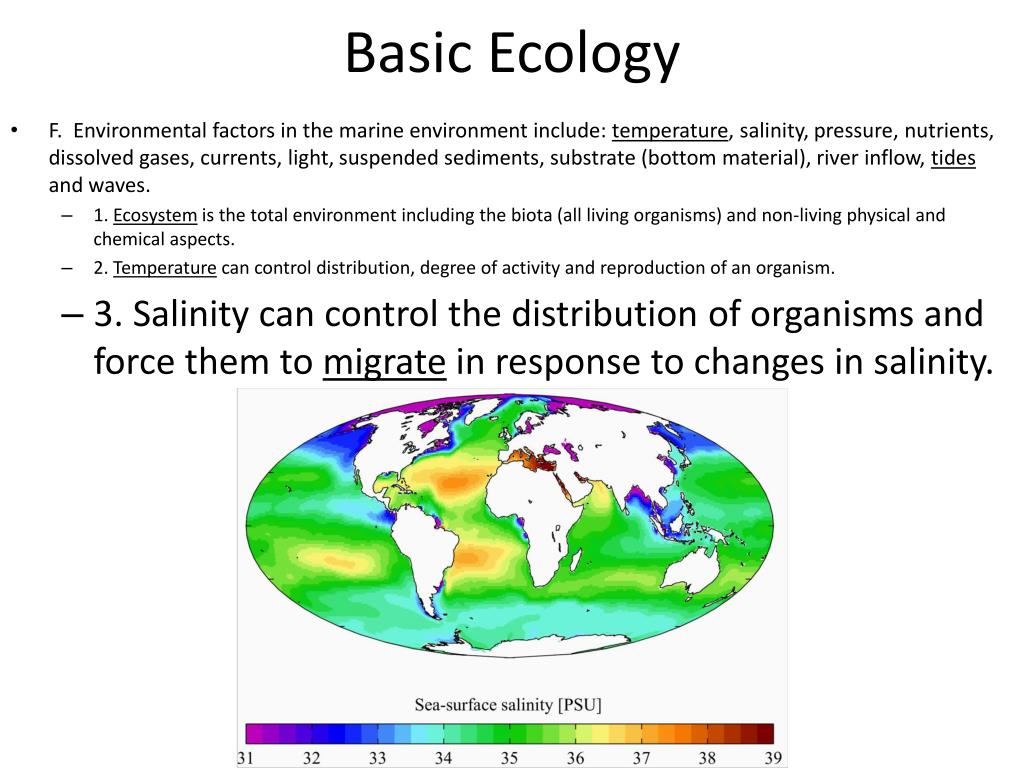 Basic Ecology

• F. Environmental factors in the marine environment include: temperature, salinity, pressure, nutrients, dissolved gases, currents, light, suspended sediments, substrate (bottom material), river inflow, tides and waves.

– 1. Ecosystem is the total environment including the biota (all living organisms) and non-living physical and chemical aspects.

– 2. Temperature can control distribution, degree of activity and reproduction of an organism.

– 3. Salinity can control the distribution of organisms and force them to migrate in response to changes in salinity.

Sea-surface salinity [PSU]

31 32 33 34 35 36 37 38 39